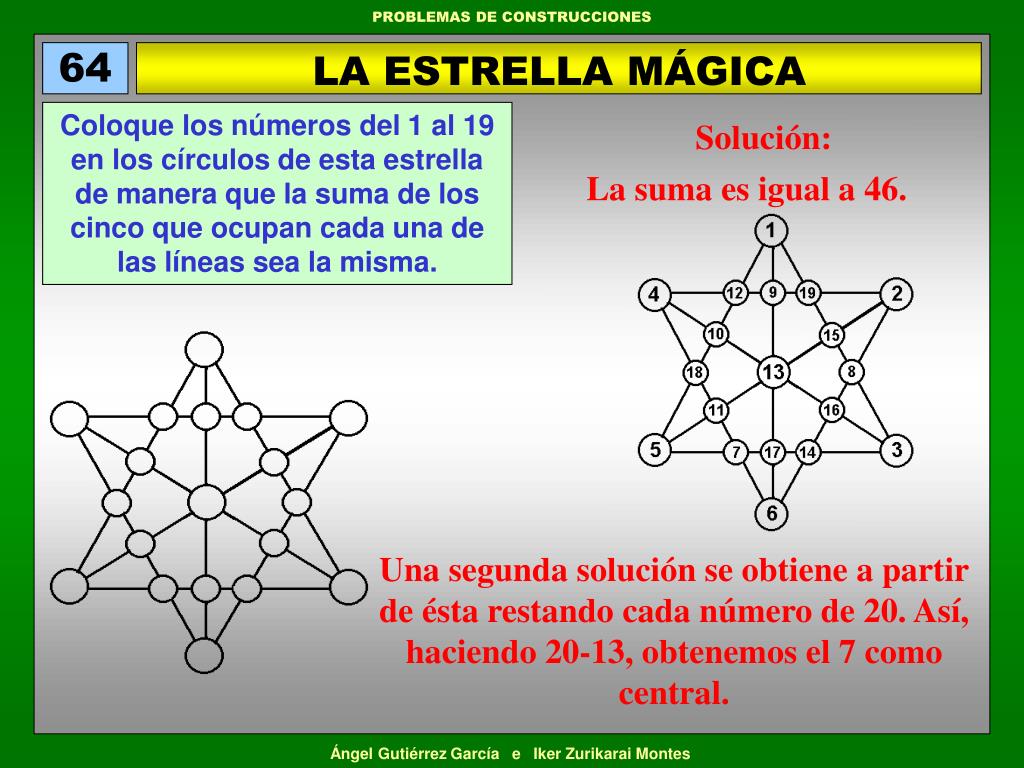 PROBLEMAS DE CONSTRUCCIONES

64

LA ESTRELLA MÁGICA

Coloque los números del 1 al 19 en los círculos de esta estrella de manera que la suma de los cinco que ocupan cada una de las líneas sea la misma.

Solución:

La suma es igual a 46.

1
4 12 9 19 2
10 15
18 13 8
11 16
5 7 17 14 3
6

Una segunda solución se obtiene a partir de ésta restando cada número de 20. Así, haciendo 20-13, obtenemos el 7 como central.

Ángel Gutiérrez García e Iker Zurikarai Montes